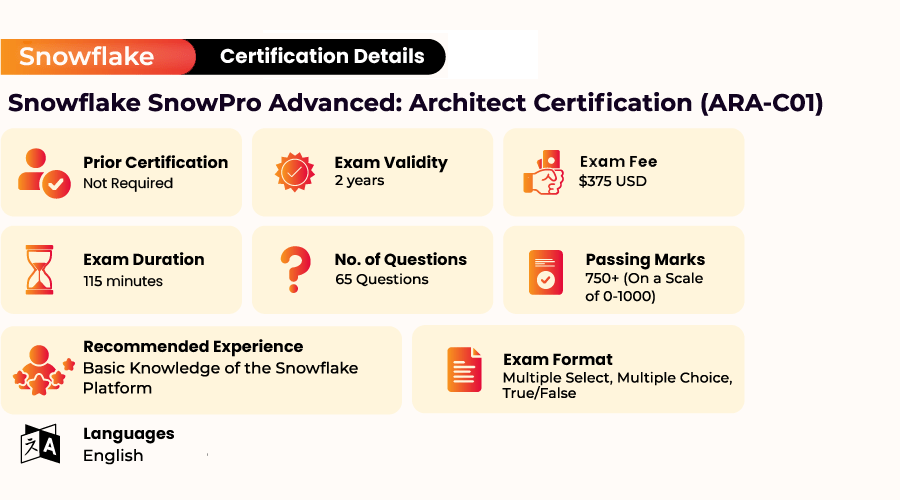 Snowflake Certification Details

Snowflake SnowPro Advanced: Architect Certification (ARA-C01)

Prior Certification
Not Required

Exam Validity
2 years

Exam Fee
$375 USD

Exam Duration
115 minutes

No. of Questions
65 Questions

Passing Marks
750+ (On a Scale of 0-1000)

Recommended Experience
Basic Knowledge of the Snowflake Platform

Exam Format
Multiple Select, Multiple Choice, True/False

Languages
English